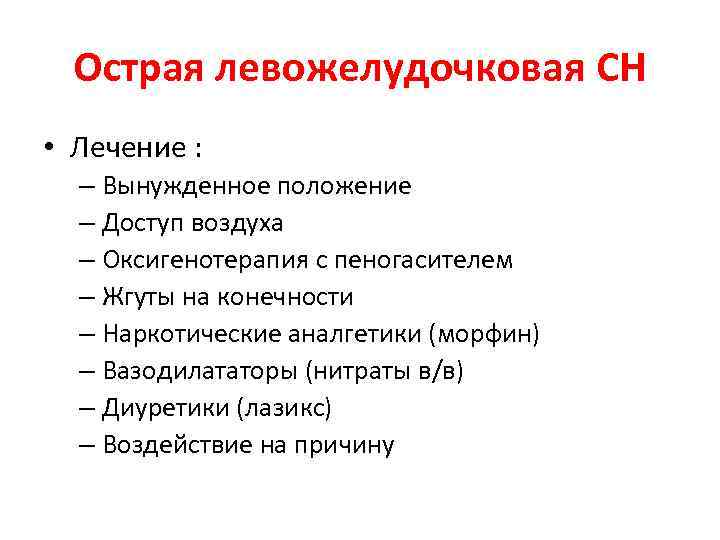 Острая левожелудочковая СН

• Лечение :
– Вынужденное положение
– Доступ воздуха
– Оксигенотерапия с пеногасителем
– Жгуты на конечности
– Наркотические аналгетики (морфин)
– Вазодилататоры (нитраты в/в)
– Диуретики (лазикс)
– Воздействие на причину